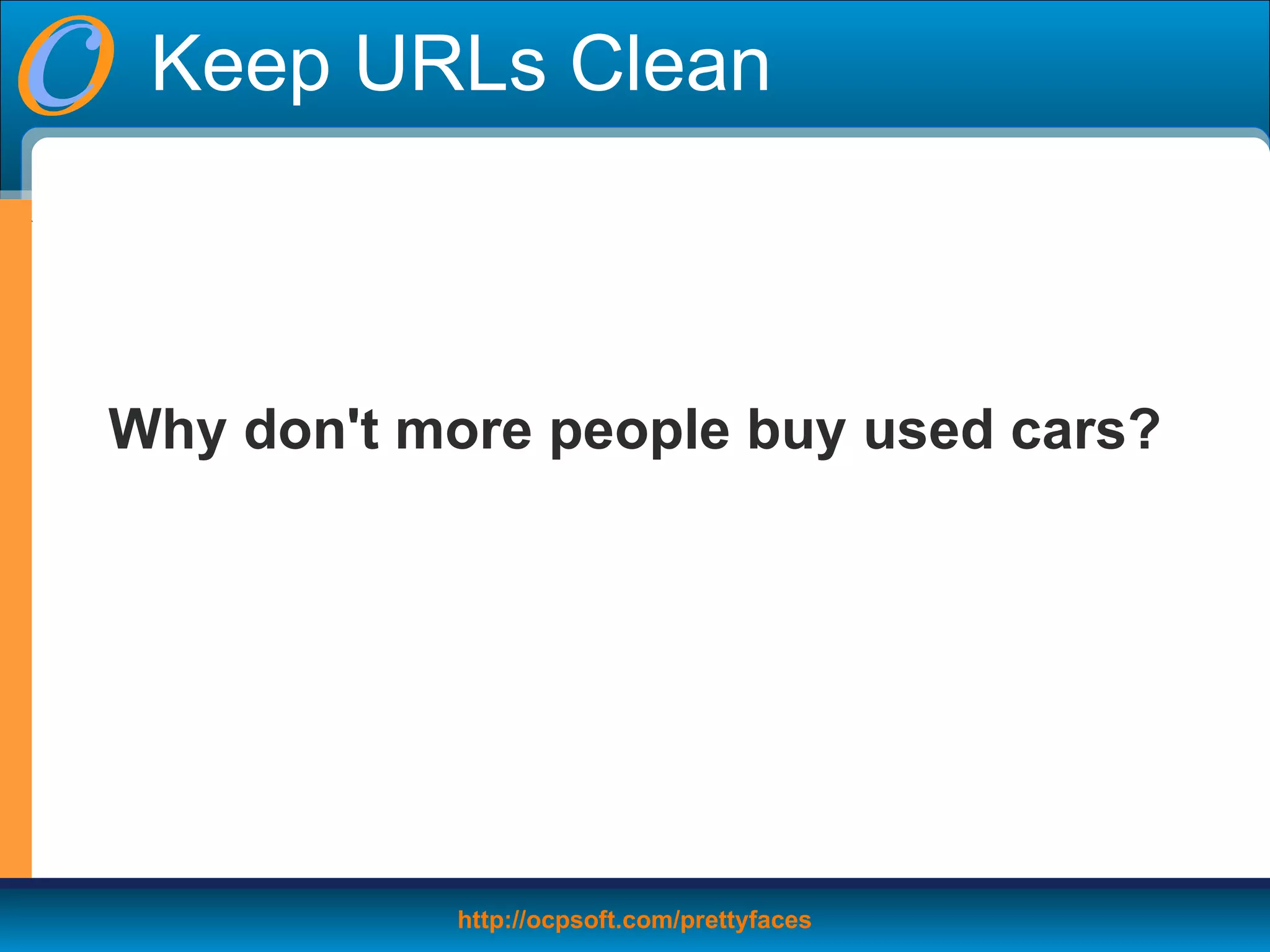 Keep URLs Clean

Why don't more people buy used cars?

http://ocpsoft.com/prettyfaces